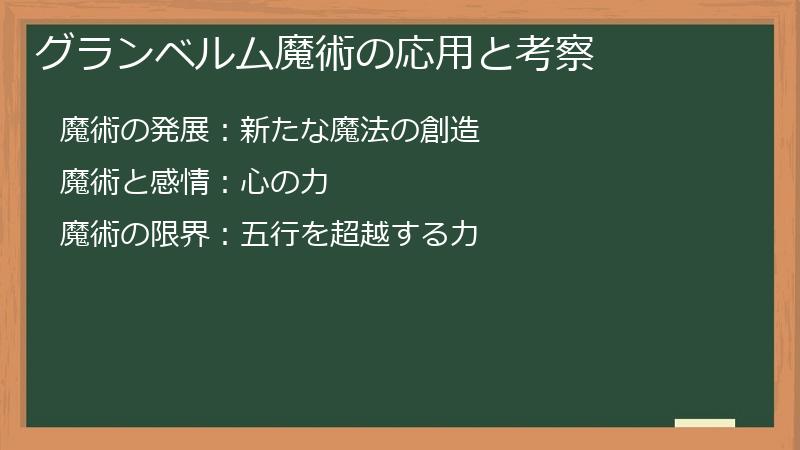 グランベルム魔術の応用と考察

魔術の発展：新たな魔法の創造

魔術と感情：心の力

魔術の限界：五行を超越する力